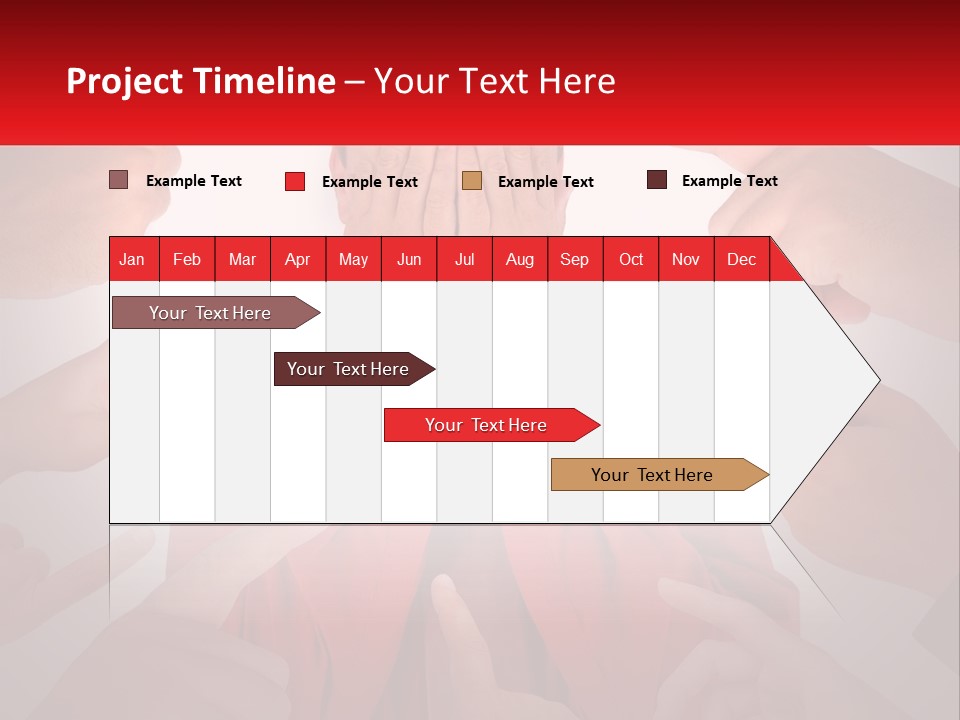 Project Timeline – Your Text Here

Example Text
Example Text
Example Text
Example Text

| Jan | Feb | Mar | Apr | May | Jun | Jul | Aug | Sep | Oct | Nov | Dec |
|---|---|---|---|---|---|---|---|---|---|---|---|

Your Text Here
Your Text Here
Your Text Here
Your Text Here